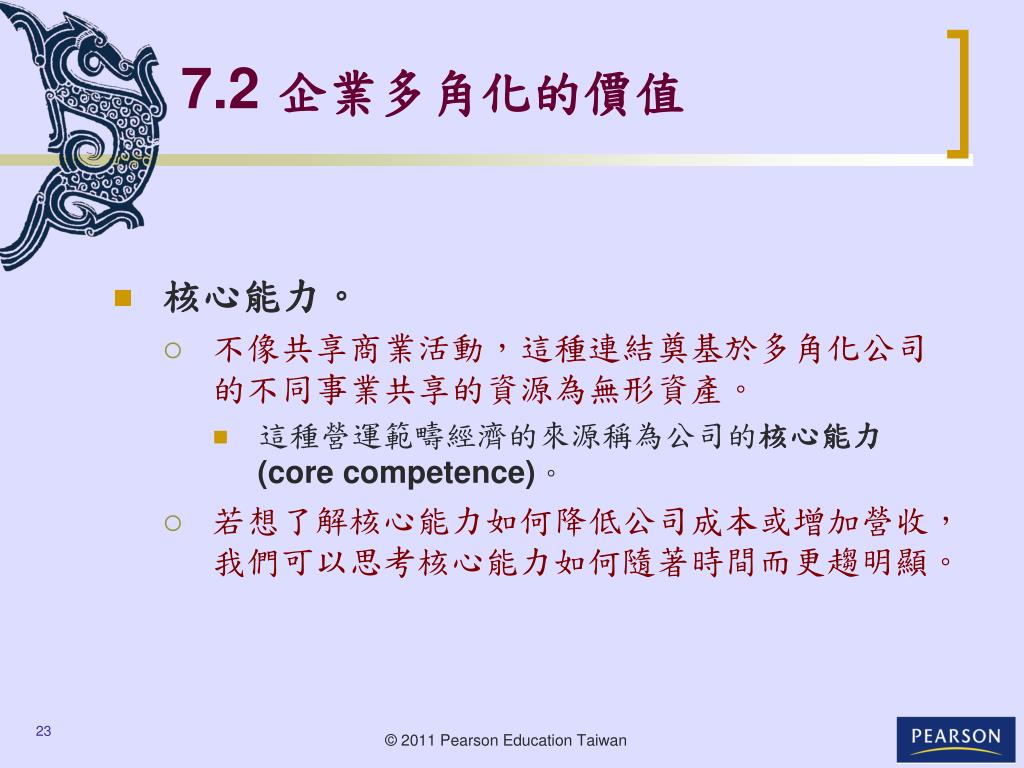 7.2 企業多角化的價值

核心能力。

不像共享商業活動，這種連結奠基於多角化公司的不同事業共享的資源為無形資產。

這種營運範疇經濟的來源稱為公司的核心能力 (core competence)。

若想了解核心能力如何降低公司成本或增加營收，我們可以思考核心能力如何隨著時間而更趨明顯。

23

© 2011 Pearson Education Taiwan

PEARSON